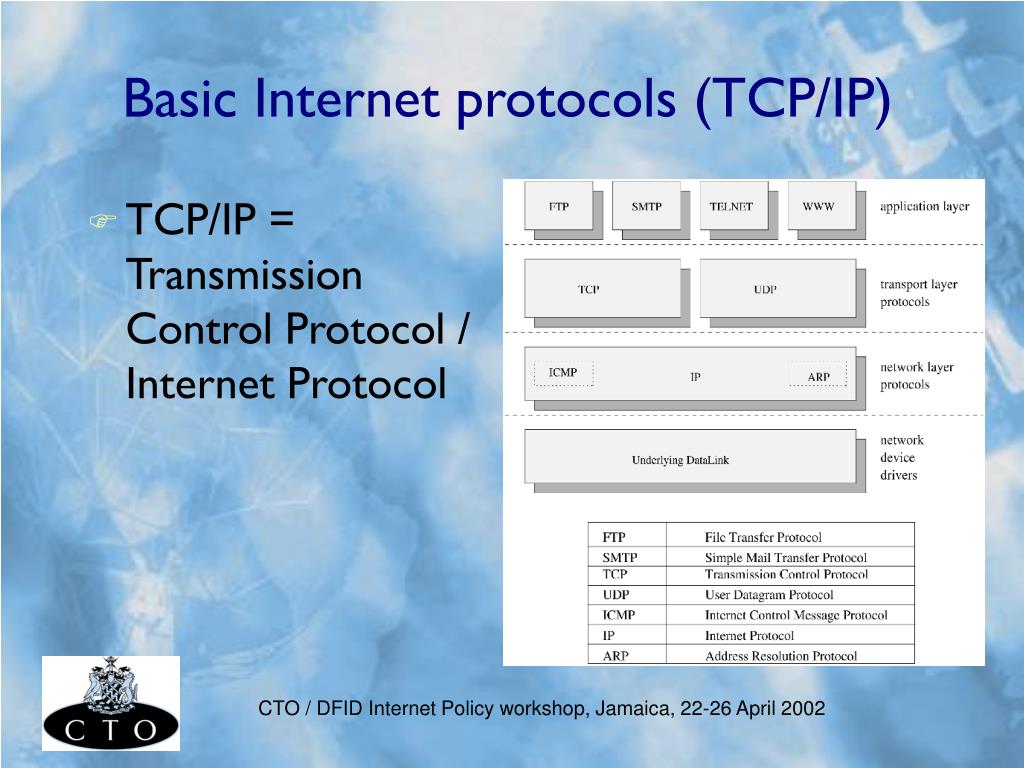 Basic Internet protocols (TCP/IP)

TCP/IP = Transmission Control Protocol / Internet Protocol

FTP
SMTP
TELNET
WWW
application layer

TCP
UDP
transport layer protocols

ICMP
IP
ARP
network layer protocols

Underlying DataLink
network device drivers

| FTP | File Transfer Protocol |
|---|---|
| SMTP | Simple Mail Transfer Protocol |
| TCP | Transmission Control Protocol |
| UDP | User Datagram Protocol |
| ICMP | Internet Control Message Protocol |
| IP | Internet Protocol |
| ARP | Address Resolution Protocol |

C T O

CTO / DFID Internet Policy workshop, Jamaica, 22-26 April 2002